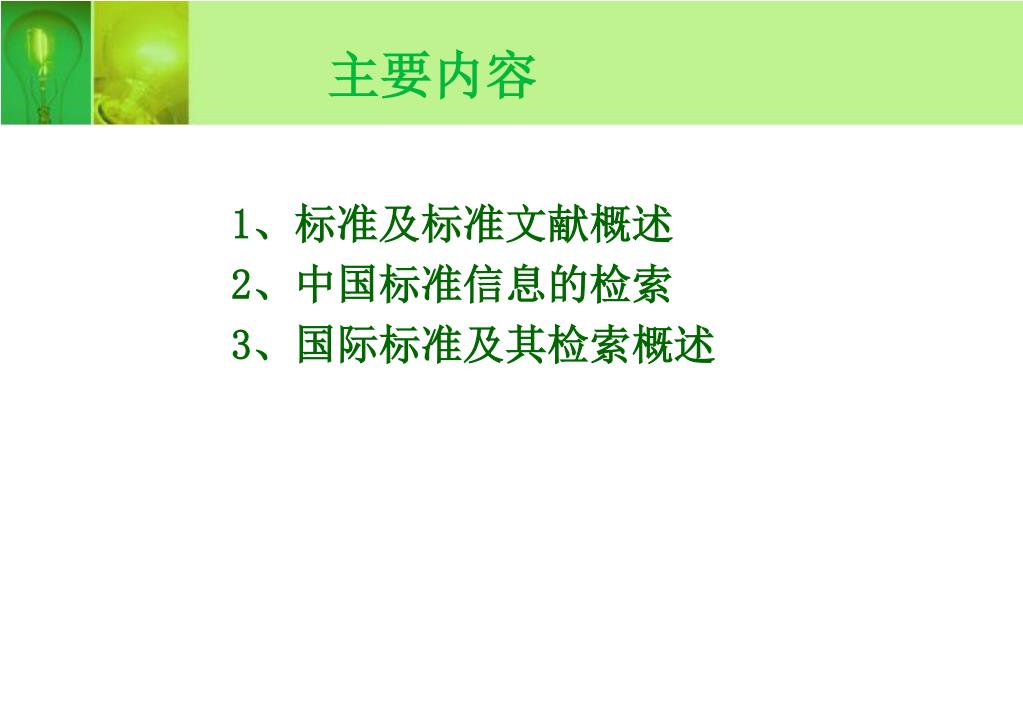 主要内容

1、标准及标准文献概述
2、中国标准信息的检索
3、国际标准及其检索概述